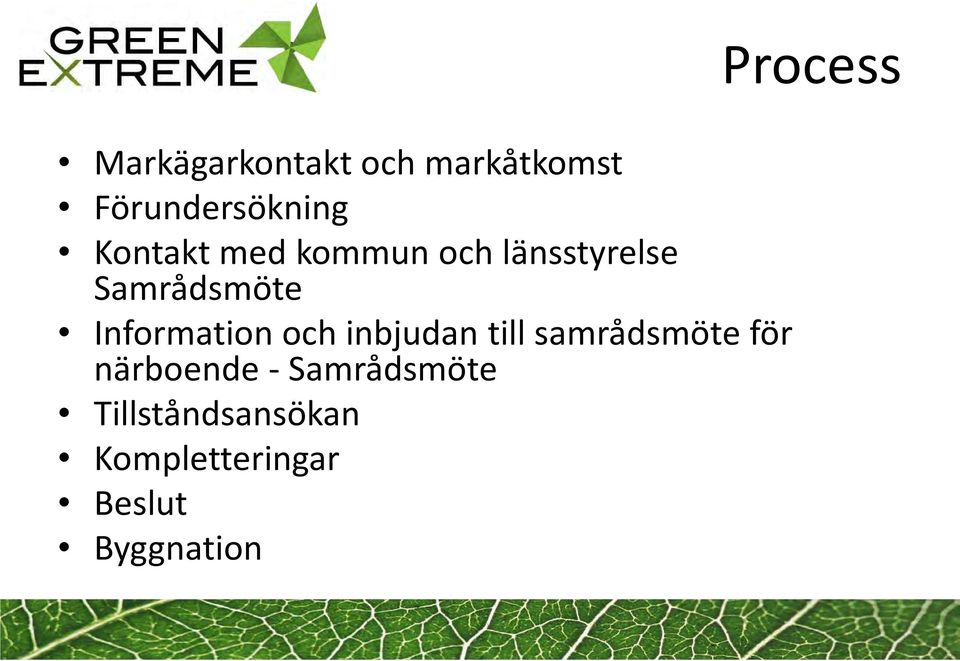 GREEN EXTREME

Process

• Markägarkontakt och markåtkomst
• Förundersökning
• Kontakt med kommun och länsstyrelse Samrådsmöte
• Information och inbjudan till samrådsmöte för närboende - Samrådsmöte
• Tillståndsansökan
• Kompletteringar
• Beslut
• Byggnation